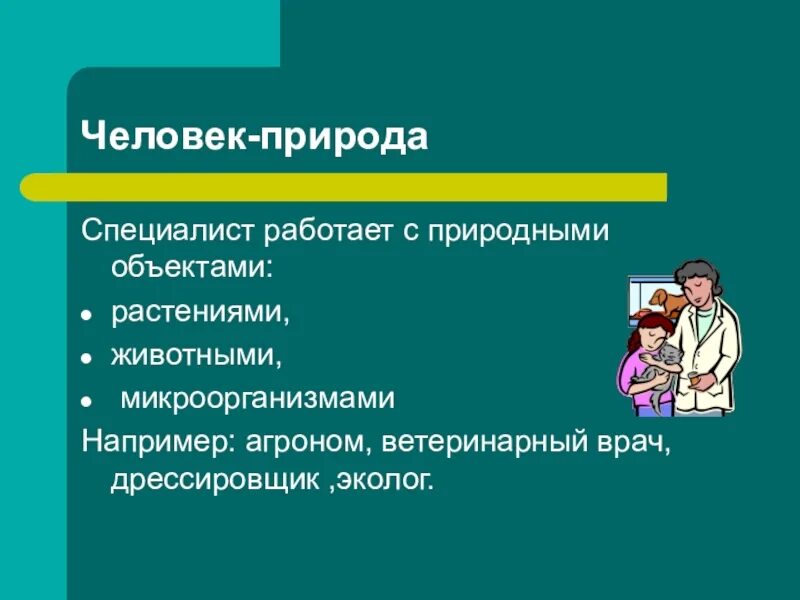 Человек-природа

Специалист работает с природными объектами:

- растениями,
- животными,
- микроорганизмами

Например: агроном, ветеринарный врач, дрессировщик ,эколог.